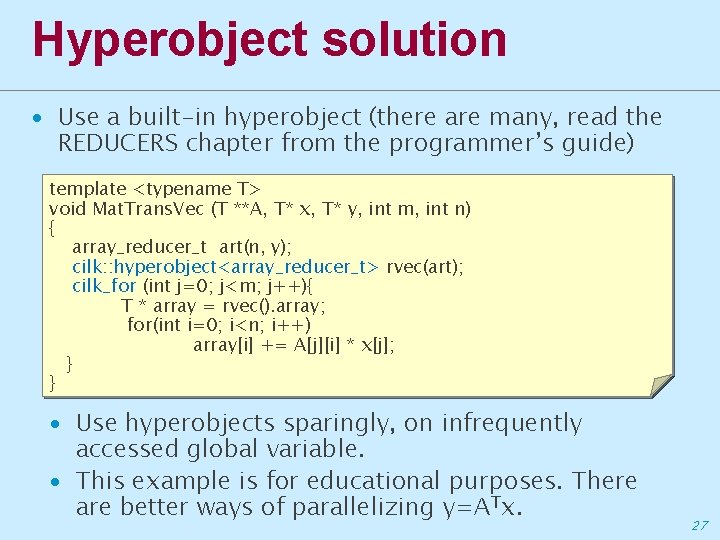 Hyperobject solution

• Use a built-in hyperobject (there are many, read the REDUCERS chapter from the programmer's guide)

template <typename T>
void MatTransVec (T **A, T* x, T* y, int m, int n)
{
    array_reducer_t  art(n, y);
    cilk::hyperobject<array_reducer_t> rvec(art);
    cilk_for (int j=0; j<m; j++){
            T * array = rvec().array;
            for(int i=0; i<n; i++)
                    array[i] += A[j][i] * x[j];
    }
}

• Use hyperobjects sparingly, on infrequently accessed global variable.
• This example is for educational purposes. There are better ways of parallelizing $y=A^Tx$.

27